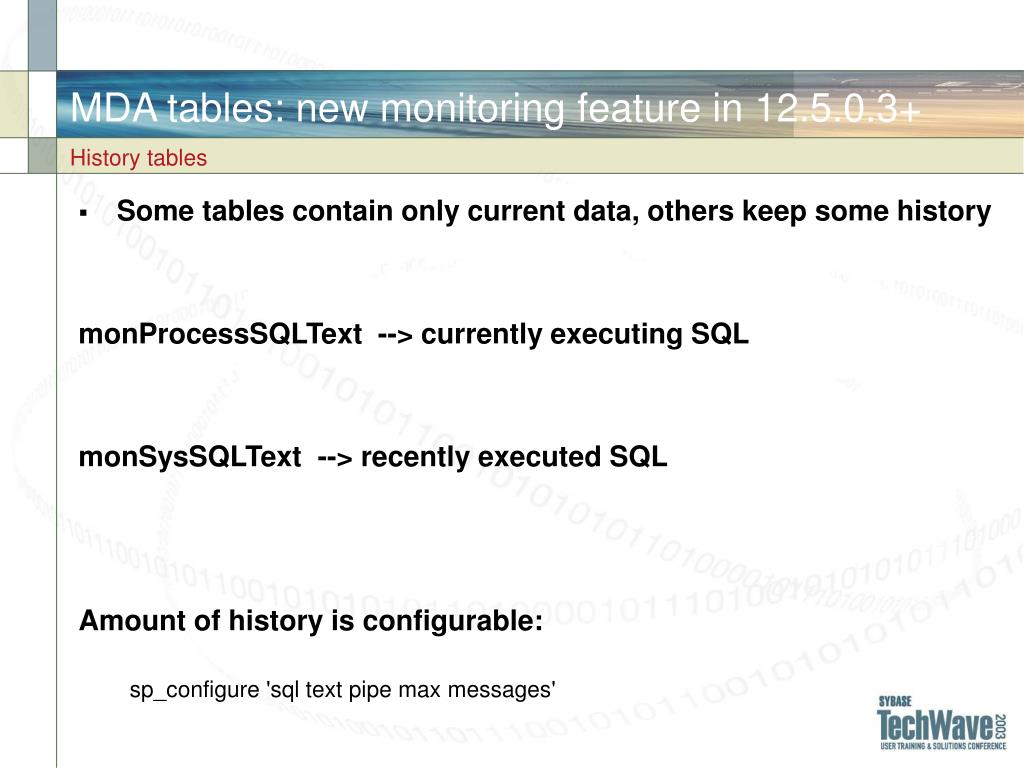 MDA tables: new monitoring feature in 12.5.0.3+

History tables

▪ Some tables contain only current data, others keep some history

monProcessSQLText --> currently executing SQL

monSysSQLText --> recently executed SQL

Amount of history is configurable:

sp_configure 'sql text pipe max messages'

SYBASE
TechWave 2003
USER TRAINING & SOLUTIONS CONFERENCE